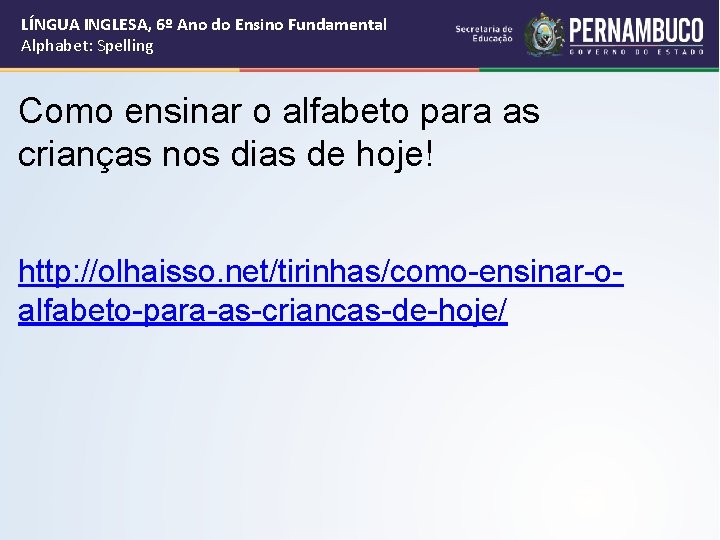 LÍNGUA INGLESA, 6º Ano do Ensino Fundamental
Alphabet: Spelling

Secretaria de Educação

PERNAMBUCO
GOVERNO DO ESTADO

Como ensinar o alfabeto para as crianças nos dias de hoje!

http://olhaisso.net/tirinhas/como-ensinar-o-alfabeto-para-as-criancas-de-hoje/